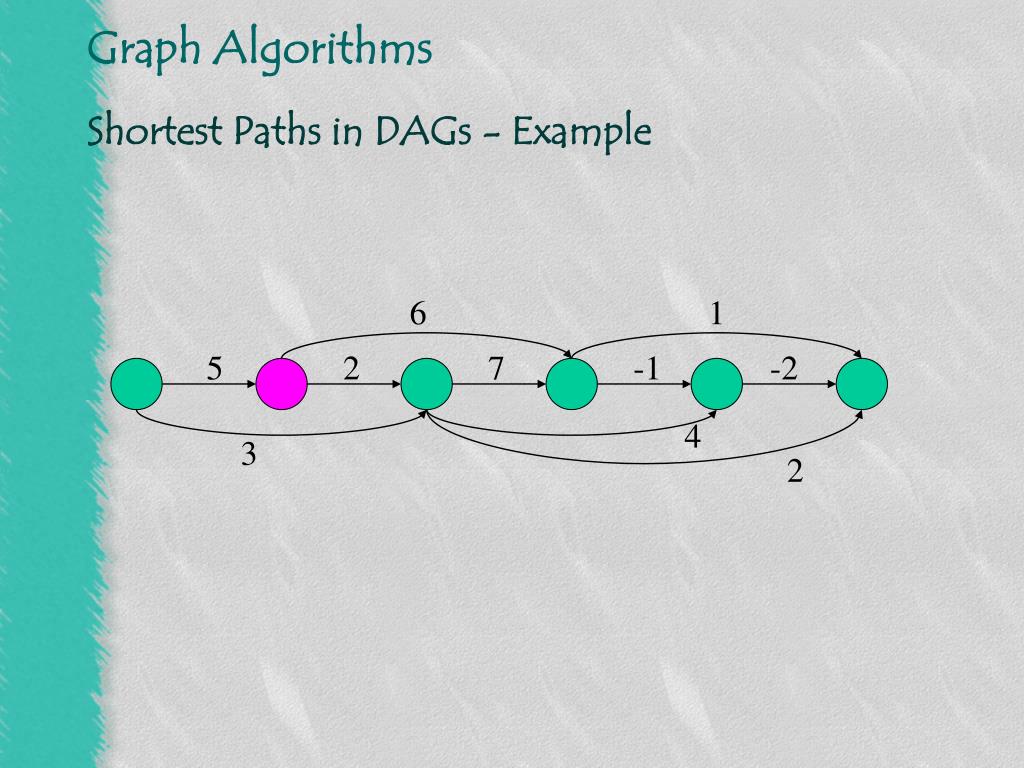 Graph Algorithms

Shortest Paths in DAGs - Example

6
1
5
2
7
-1
-2
3
4
2